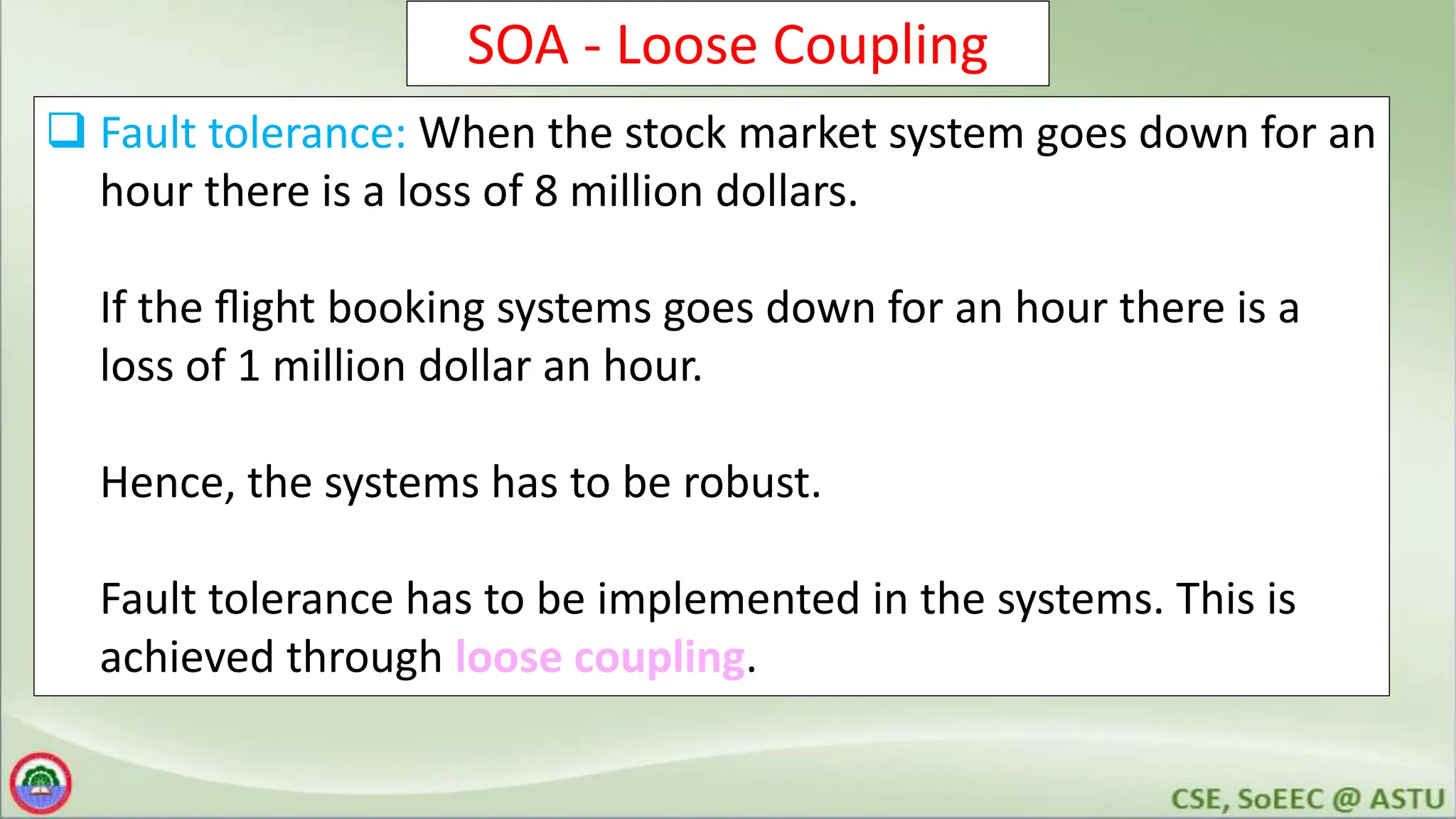 SOA - Loose Coupling

❑ Fault tolerance: When the stock market system goes down for an hour there is a loss of 8 million dollars.

If the flight booking systems goes down for an hour there is a loss of 1 million dollar an hour.

Hence, the systems has to be robust.

Fault tolerance has to be implemented in the systems. This is achieved through loose coupling.

CSE, SoEEC @ ASTU